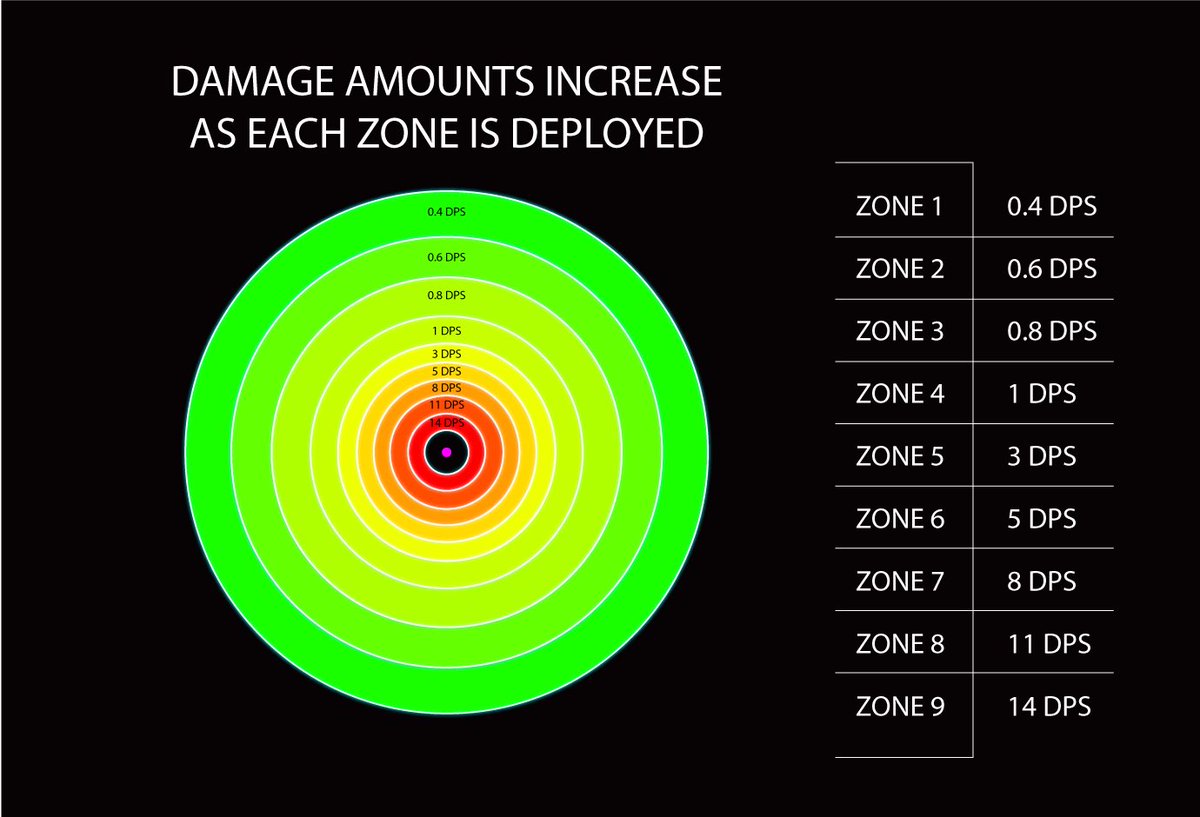 DAMAGE AMOUNTS INCREASE AS EACH ZONE IS DEPLOYED

0.4 DPS
0.6 DPS
0.8 DPS
1 DPS
3 DPS
5 DPS
8 DPS
11 DPS
14 DPS

| ZONE 1 | 0.4 DPS |
|---|---|
| ZONE 2 | 0.6 DPS |
| ZONE 3 | 0.8 DPS |
| ZONE 4 | 1 DPS |
| ZONE 5 | 3 DPS |
| ZONE 6 | 5 DPS |
| ZONE 7 | 8 DPS |
| ZONE 8 | 11 DPS |
| ZONE 9 | 14 DPS |